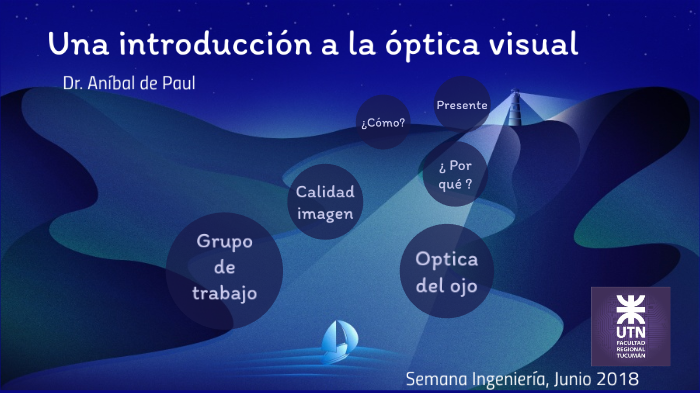 Una introducción a la óptica visual

Dr. Aníbal de Paul

¿Cómo?

Presente

¿ Por qué ?

Calidad imagen

Grupo de trabajo

Optica del ojo

UTN
FACULTAD REGIONAL TUCUMÁN

Semana Ingeniería, Junio 2018